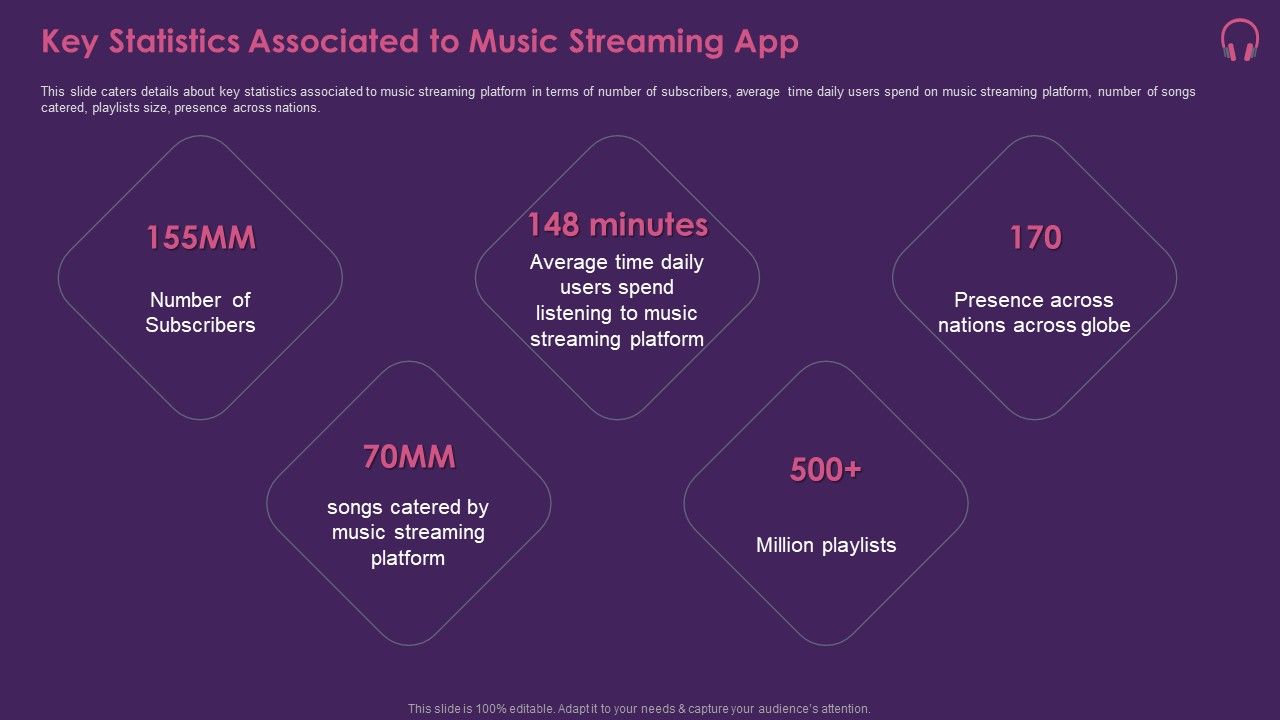 Key Statistics Associated to Music Streaming App

This slide caters details about key statistics associated to music streaming platform in terms of number of subscribers, average time daily users spend on music streaming platform, number of songs catered, playlists size, presence across nations.

155MM

Number of Subscribers

148 minutes

Average time daily users spend listening to music streaming platform

170

Presence across nations across globe

70MM

songs catered by music streaming platform

500+

Million playlists

This slide is 100% editable. Adapt it to your needs & capture your audience's attention.